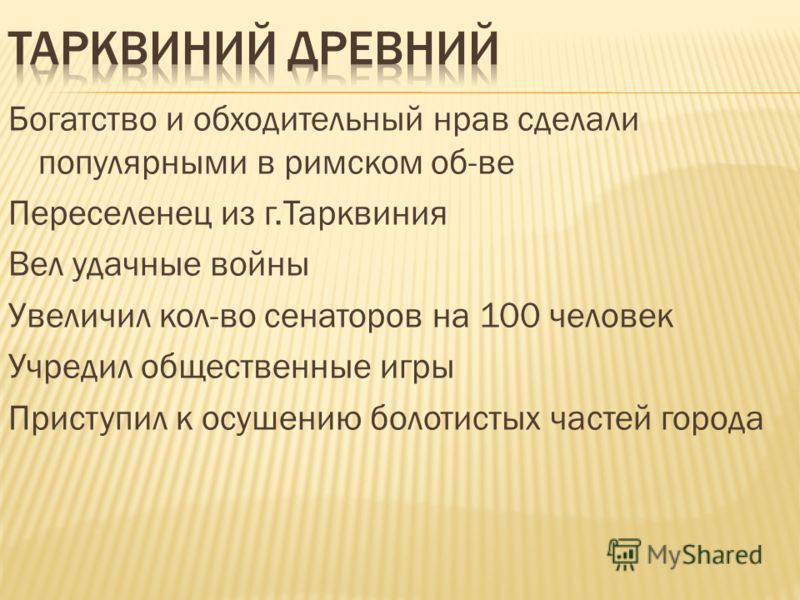 ТАРКВИНИЙ ДРЕВНИЙ

Богатство и обходительный нрав сделали популярными в римском об-ве

Переселенец из г.Тарквиния

Вел удачные войны

Увеличил кол-во сенаторов на 100 человек

Учредил общественные игры

Приступил к осушению болотистых частей города

MyShared